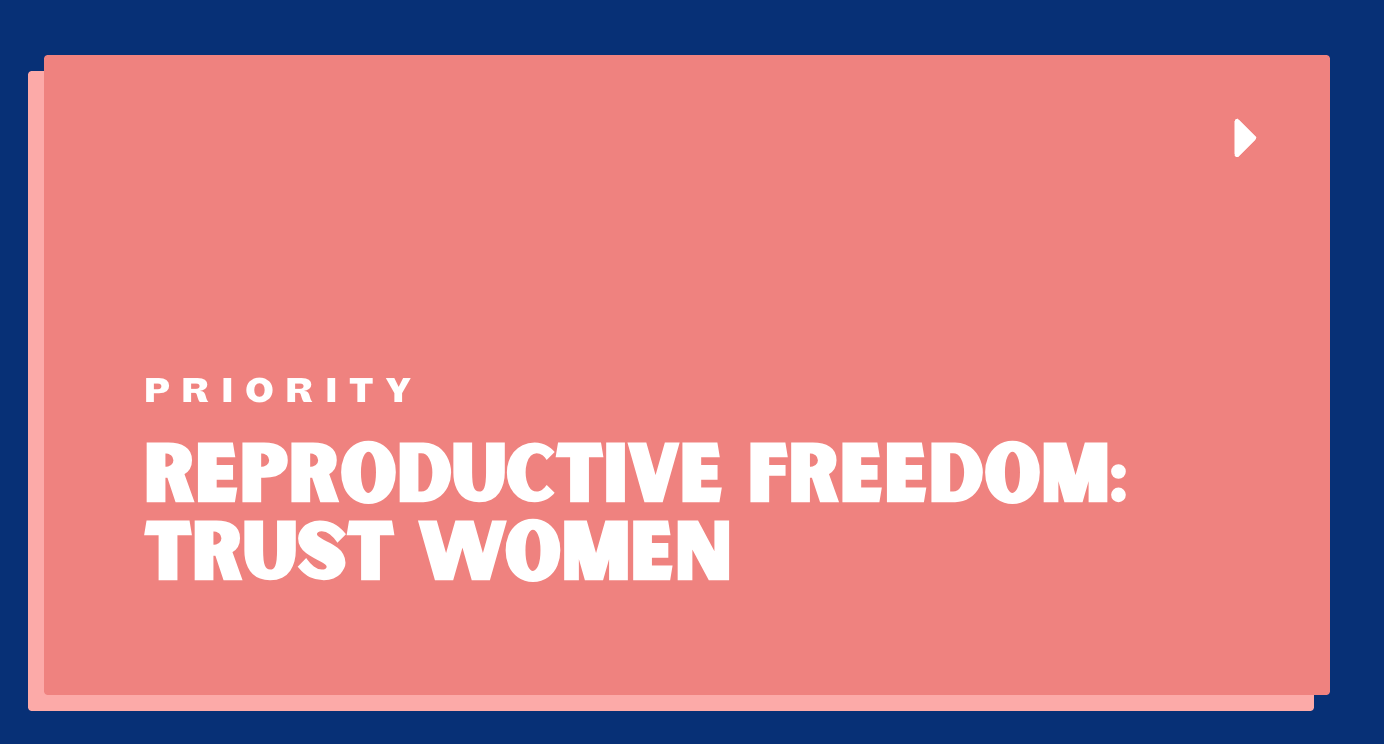 PRIORITY

REPRODUCTIVE FREEDOM: TRUST WOMEN